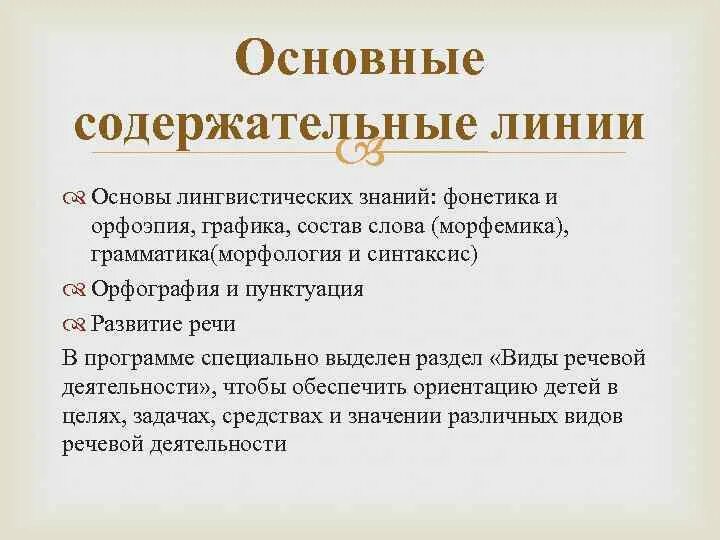 Основные содержательные линии

Основы лингвистических знаний: фонетика и орфоэпия, графика, состав слова (морфемика), грамматика(морфология и синтаксис)

Орфография и пунктуация

Развитие речи

В программе специально выделен раздел «Виды речевой деятельности», чтобы обеспечить ориентацию детей в целях, задачах, средствах и значении различных видов речевой деятельности